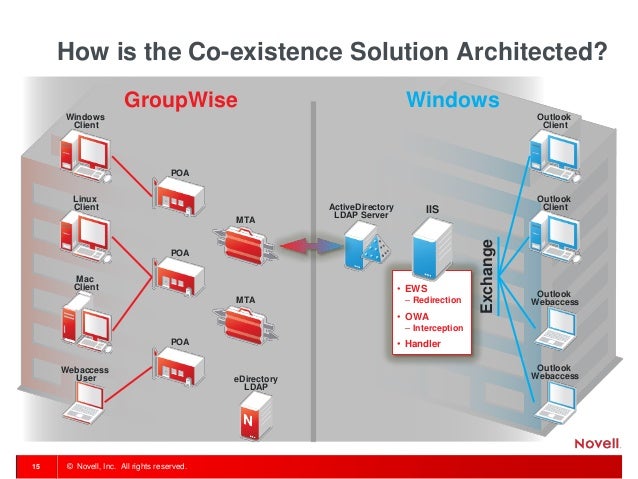 How is the Co-existence Solution Architected?

GroupWise

Windows Client

Linux Client

Mac Client

Webaccess User

POA

POA

POA

MTA

MTA

eDirectory LDAP

N

Windows

ActiveDirectory LDAP Server

IIS

• EWS
– Redirection
• OWA
– Interception
• Handler

Exchange

Outlook Client

Outlook Client

Outlook Webaccess

Outlook Webaccess

Novell.

15 © Novell, Inc. All rights reserved.